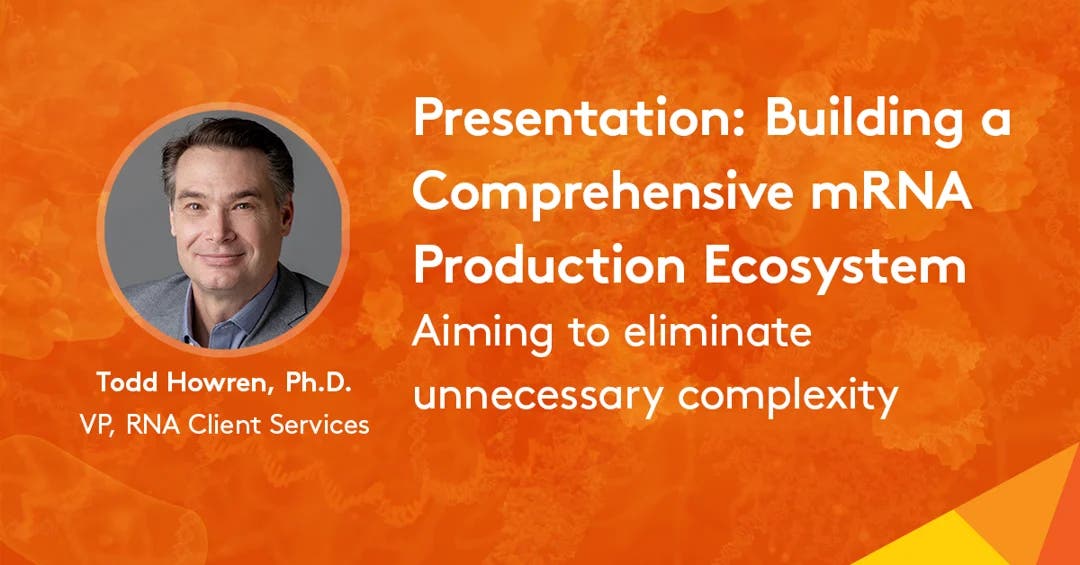 Todd Howren, Ph.D.
VP, RNA Client Services

Presentation: Building a Comprehensive mRNA Production Ecosystem

Aiming to eliminate unnecessary complexity